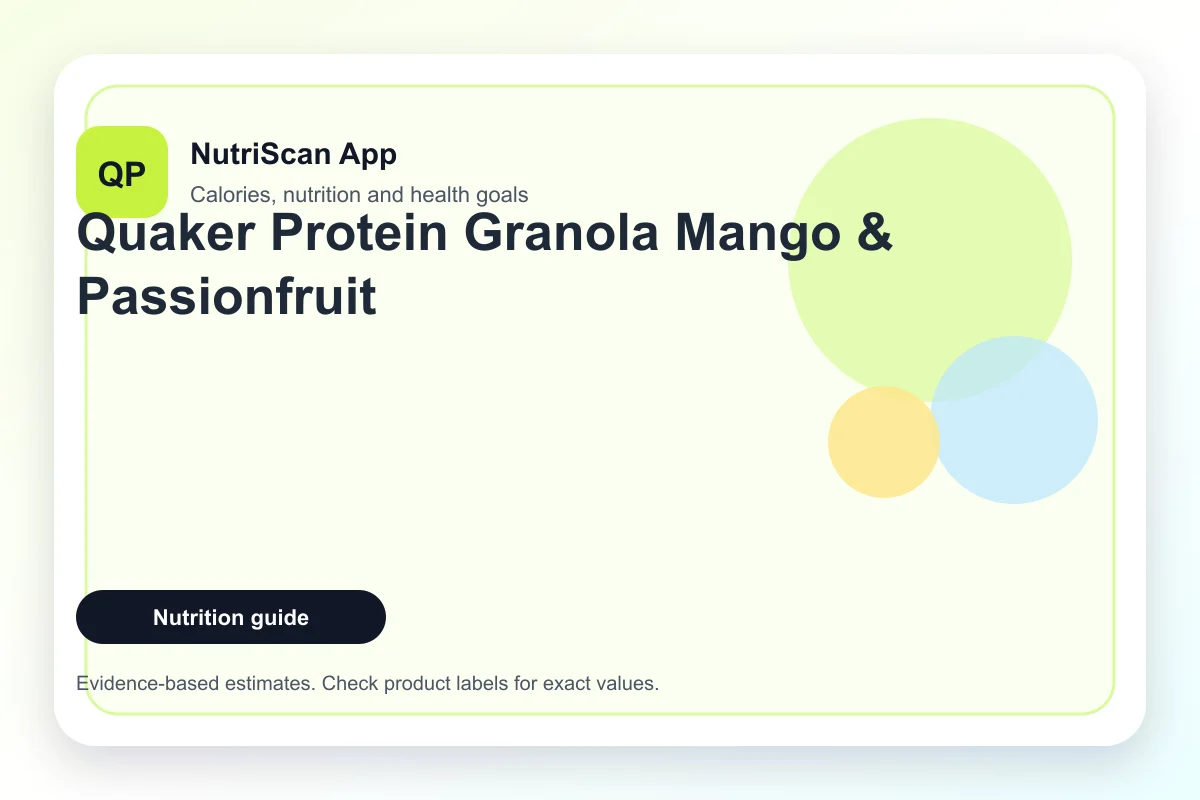 QP

NutriScan App

Calories, nutrition and health goals

Quaker Protein Granola Mango & Passionfruit

Nutrition guide

Evidence-based estimates. Check product labels for exact values.